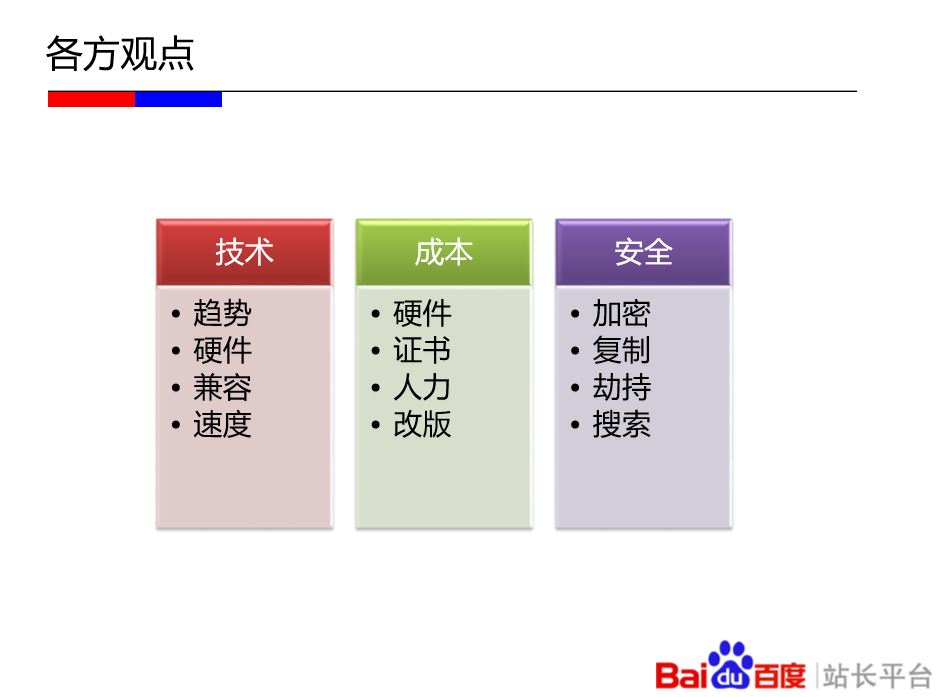 各方观点

技术
• 趋势
• 硬件
• 兼容
• 速度

成本
• 硬件
• 证书
• 人力
• 改版

安全
• 加密
• 复制
• 劫持
• 搜索

Baidu百度 | 站长平台